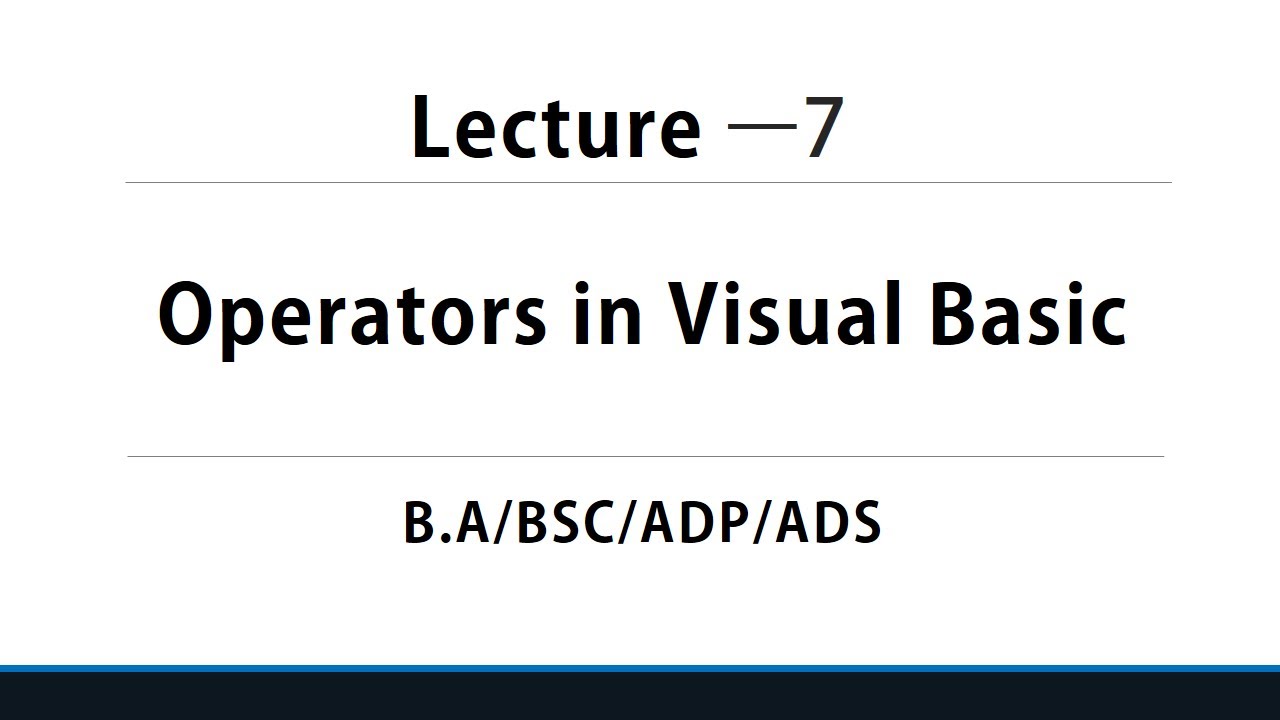 Lecture —7

Operators in Visual Basic

B.A/BSC/ADP/ADS